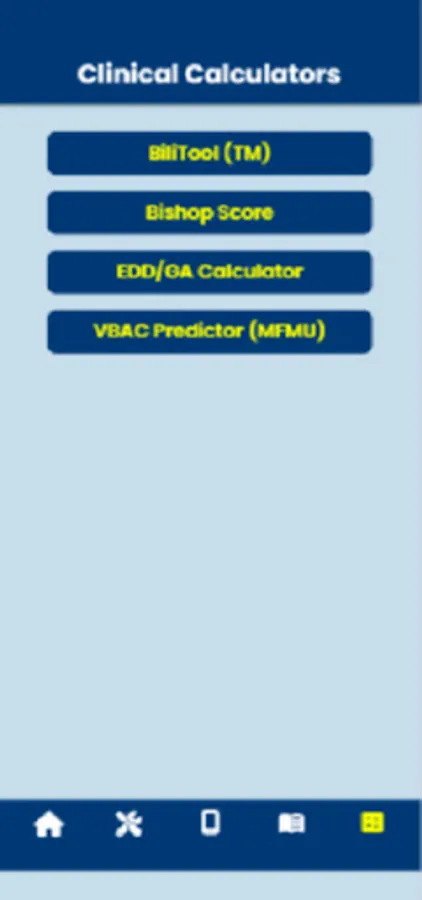 Clinical Calculators

BiliTool (TM)

Bishop Score

EDD/GA Calculator

VBAC Predictor (MFMU)